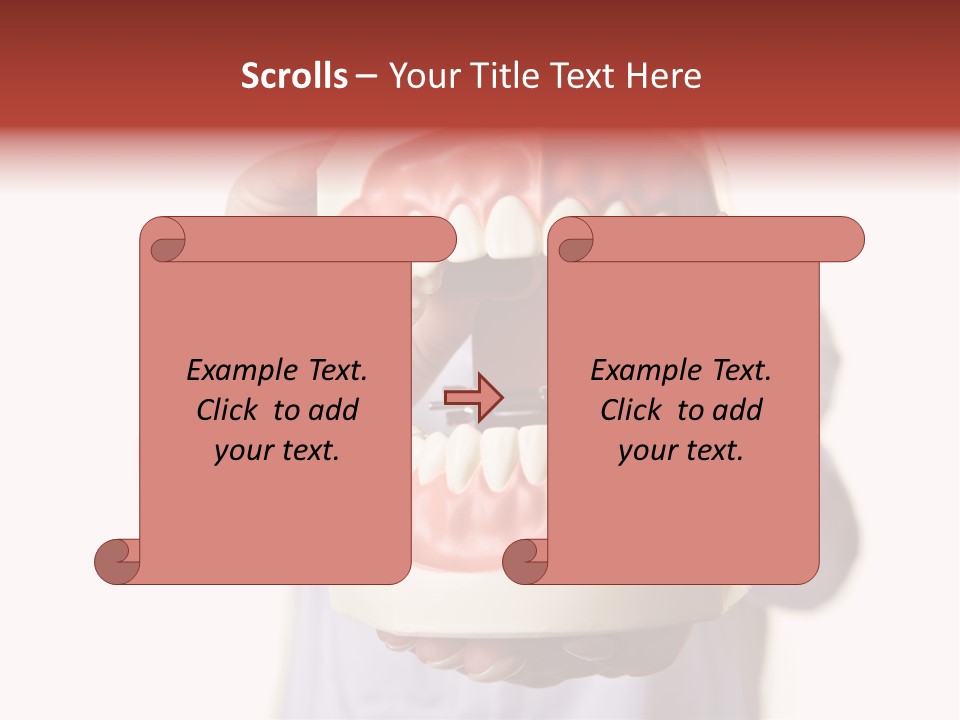 Scrolls – Your Title Text Here

Example Text. Click to add your text.

Example Text. Click to add your text.